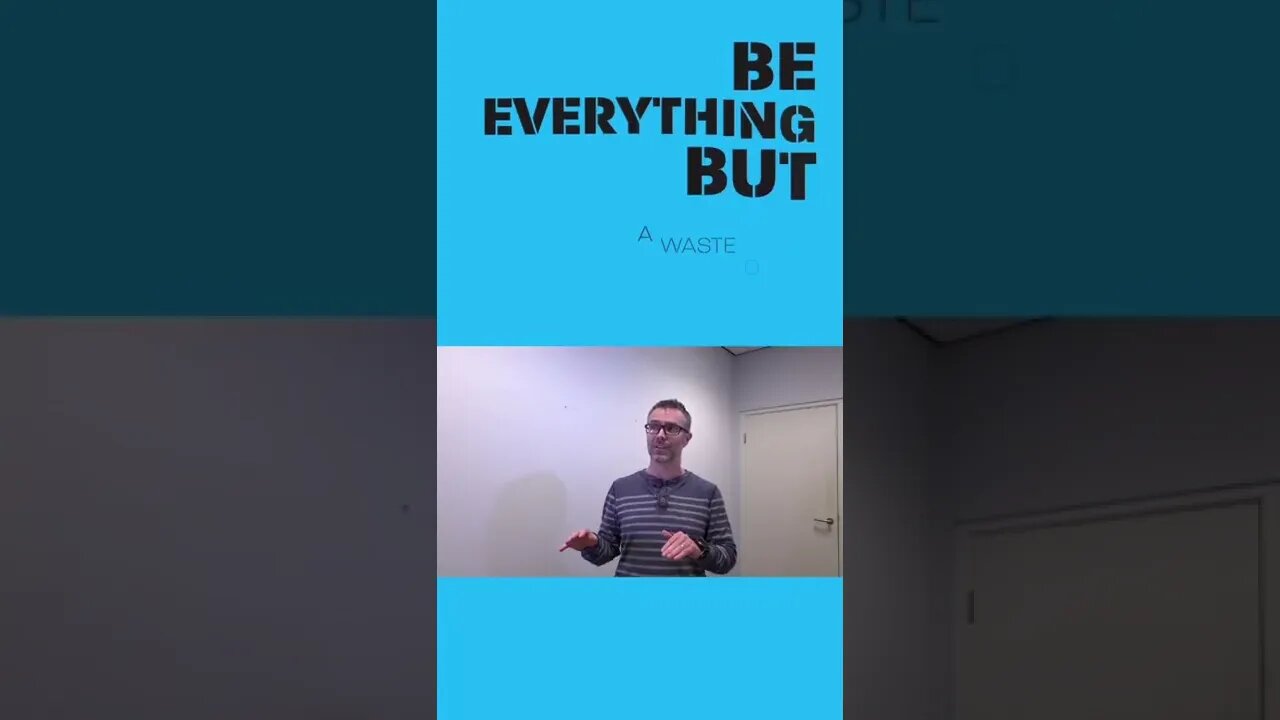 BE EVERYTHING BUT

A WASTE